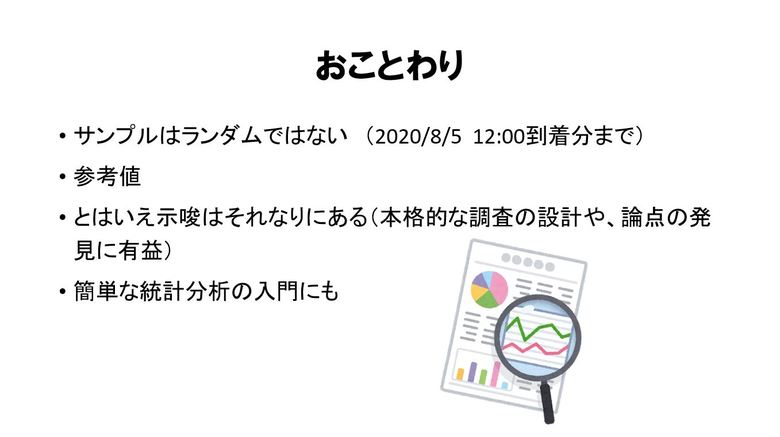 おことわり

• サンプルはランダムではない （2020/8/5 12:00到着分まで）

• 参考値

• とはいえ示唆はそれなりにある（本格的な調査の設計や、論点の発見に有益）

• 簡単な統計分析の入門にも